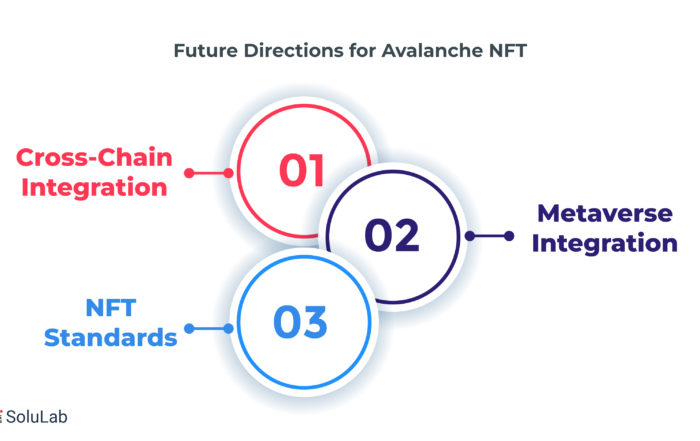 Future Directions for Avalanche NFT

Cross-Chain Integration

01

02

Metaverse Integration

NFT Standards

03

SoluLab